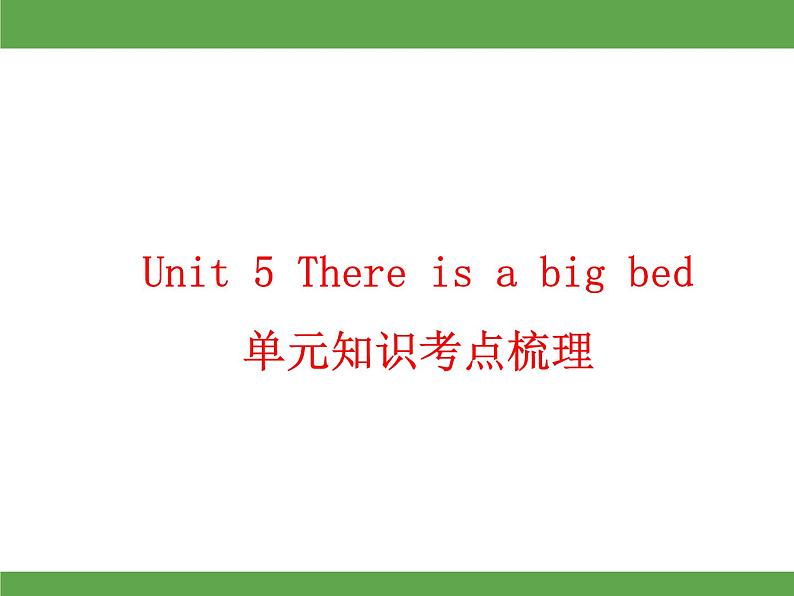 Unit 5 There is a big bed

单元知识考点梳理